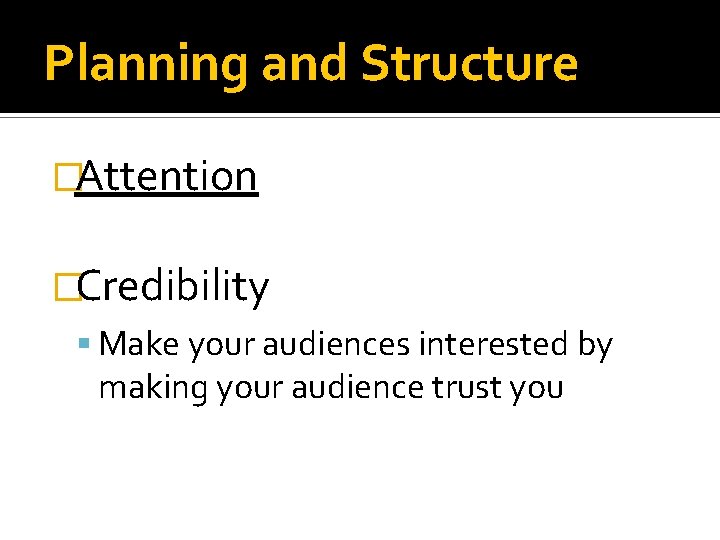 Planning and Structure

Attention

Credibility

Make your audiences interested by making your audience trust you